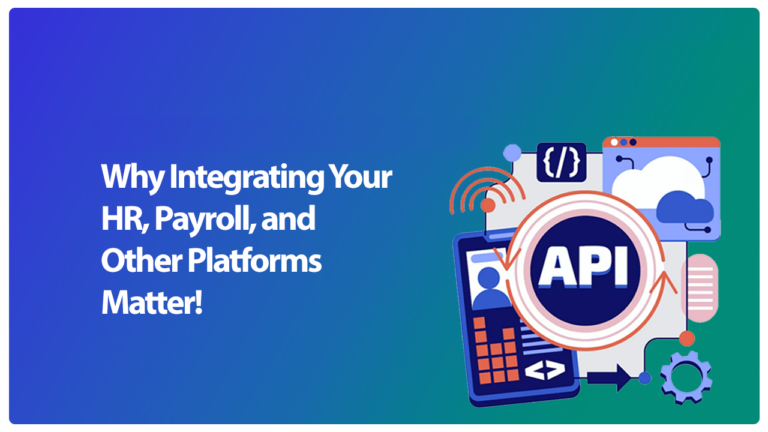 Why Integrating Your HR, Payroll, and Other Platforms Matter!

{/}

API

<>